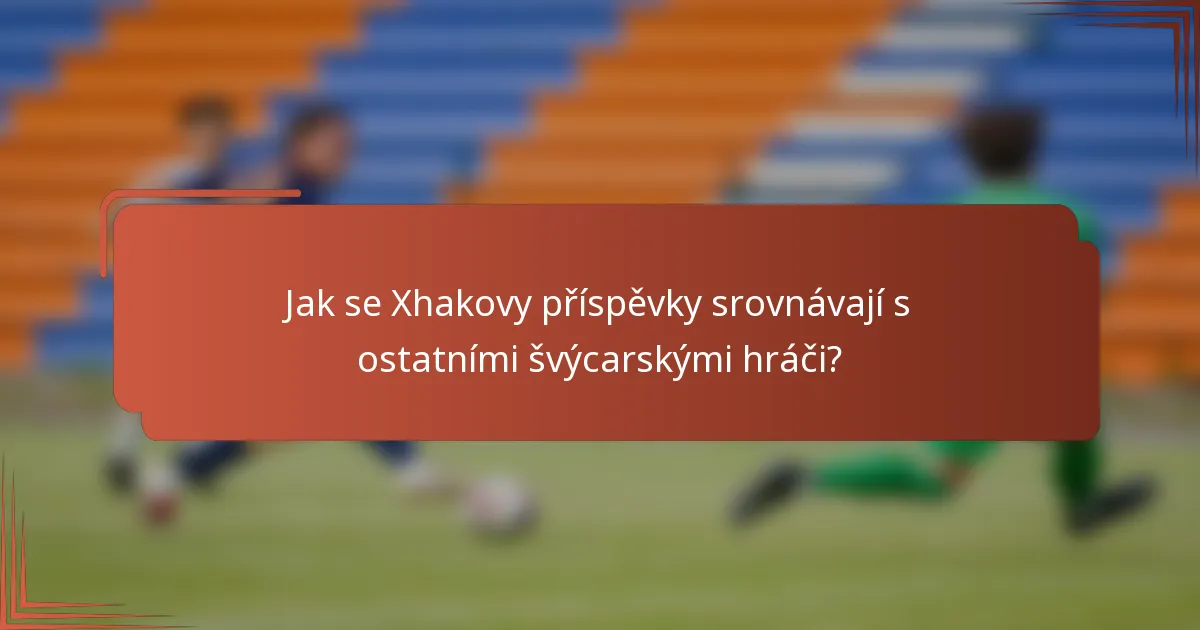 Jak se Xhakovy příspěvky srovnávají s ostatními švýcarskými hráči?